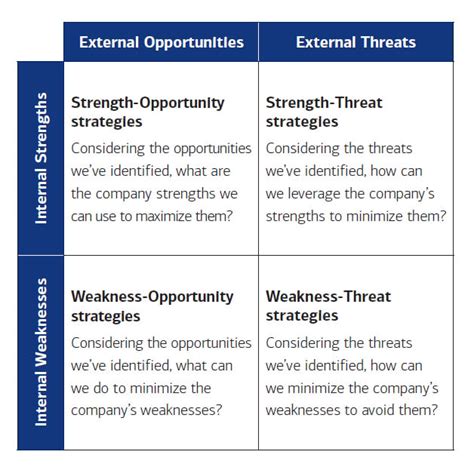 | | External Opportunities | External Threats |
|---|---|---|
| Internal Strengths | **Strength-Opportunity strategies** Considering the opportunities we've identified, what are the company strengths we can use to maximize them? | **Strength-Threat strategies** Considering the threats we've identified, how can we leverage the company's strengths to minimize them? |
| Internal Weaknesses | **Weakness-Opportunity strategies** Considering the opportunities we've identified, what can we do to minimize the company's weaknesses? | **Weakness-Threat strategies** Considering the threats we've identified, how can we minimize the company's weaknesses to avoid them? |